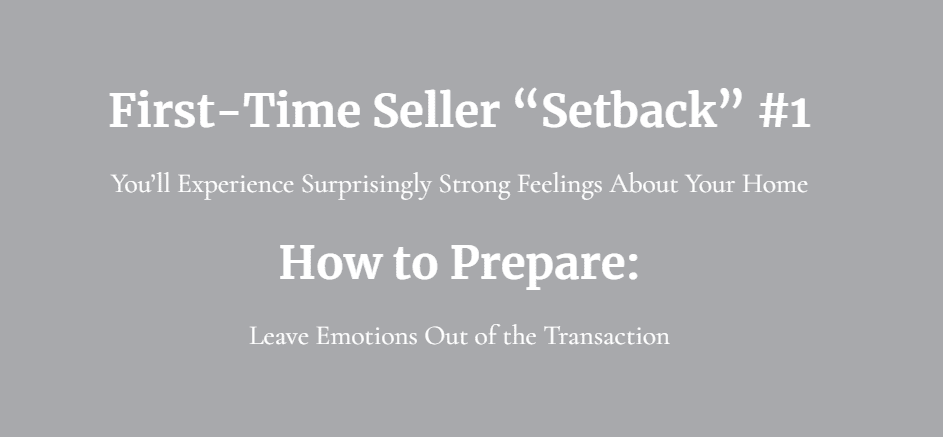 First-Time Seller “Setback” #1

You’ll Experience Surprisingly Strong Feelings About Your Home

How to Prepare:

Leave Emotions Out of the Transaction